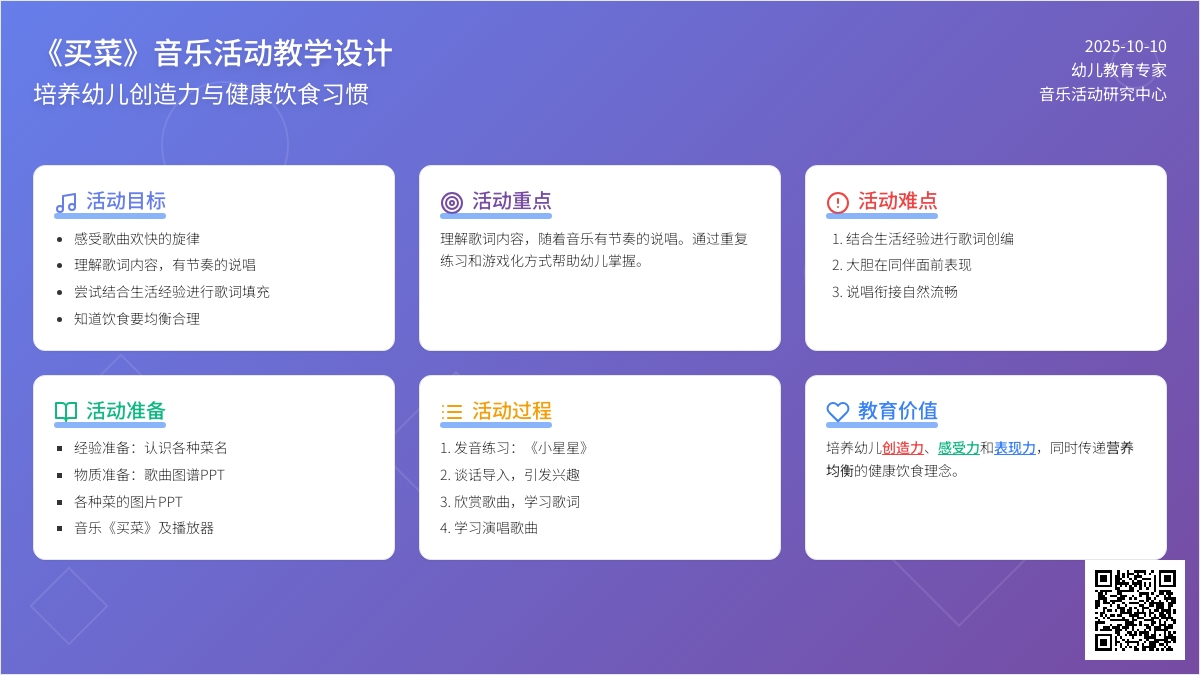 《买菜》音乐活动教学设计
培养幼儿创造力与健康饮食习惯

2025-10-10
幼儿教育专家
音乐活动研究中心

活动目标
- 感受歌曲欢快的旋律
- 理解歌词内容，有节奏的说唱
- 尝试结合生活经验进行歌词填充
- 知道饮食要均衡合理

活动重点
理解歌词内容，随着音乐有节奏的说唱。通过重复练习和游戏化方式帮助幼儿掌握。

活动难点
1. 结合生活经验进行歌词创编
2. 大胆在同伴面前表现
3. 说唱衔接自然流畅

活动准备
- 经验准备：认识各种菜名
- 物质准备：歌曲图谱PPT
- 各种菜的图片PPT
- 音乐《买菜》及播放器

活动过程
1. 发音练习：《小星星》
2. 谈话导入，引发兴趣
3. 欣赏歌曲，学习歌词
4. 学习演唱歌曲

教育价值
培养幼儿创造力、感受力和表现力，同时传递营养均衡的健康饮食理念。